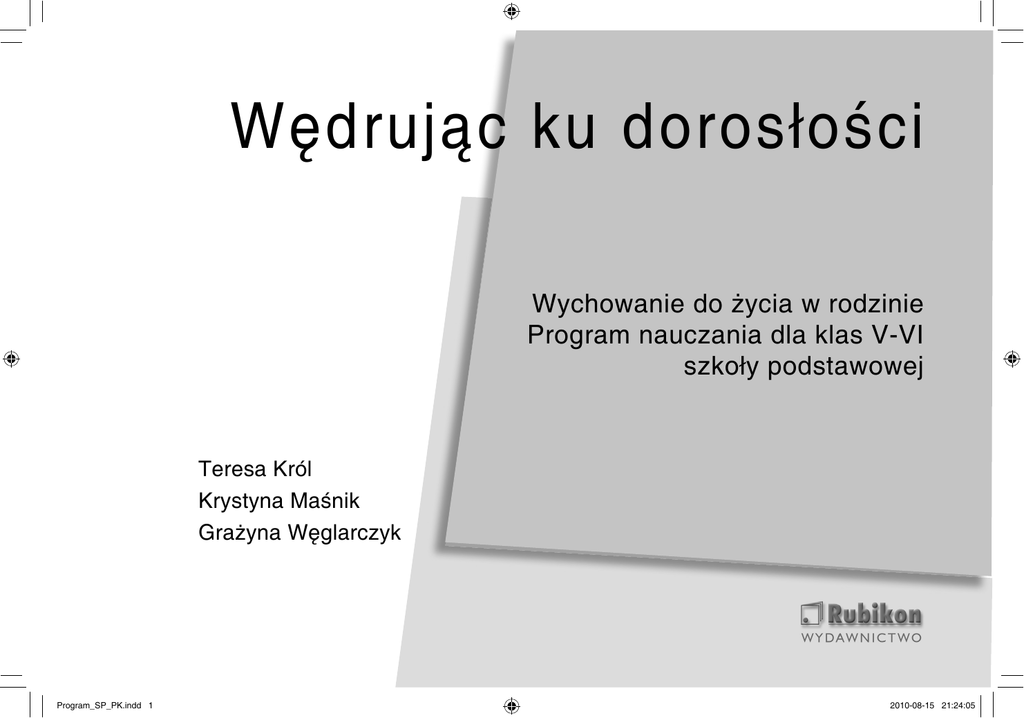 Wędrując ku dorosłości

Wychowanie do życia w rodzinie
Program nauczania dla klas V-VI
szkoły podstawowej

Teresa Król
Krystyna Maśnik
Grażyna Węglarczyk

Rubikon
WYDAWNICTWO

Program_SP_PK.indd 1

2010-08-15 21:24:05